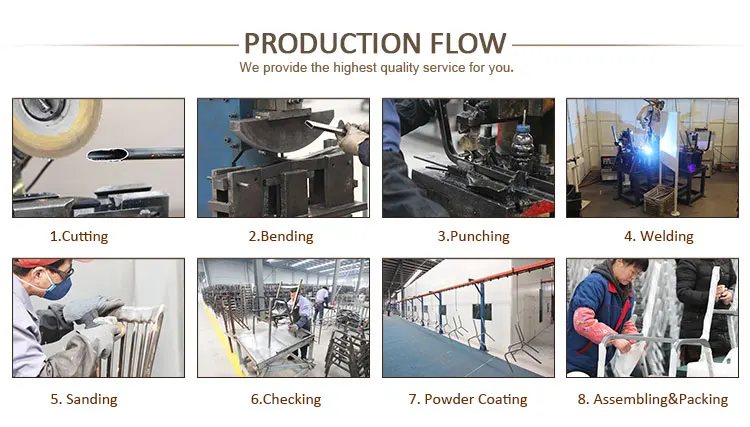 PRODUCTION FLOW
We provide the highest quality service for you.

1.Cutting

2.Bending

3.Punching

4. Welding

5. Sanding

6.Checking

7. Powder Coating

8. Assembling&Packing